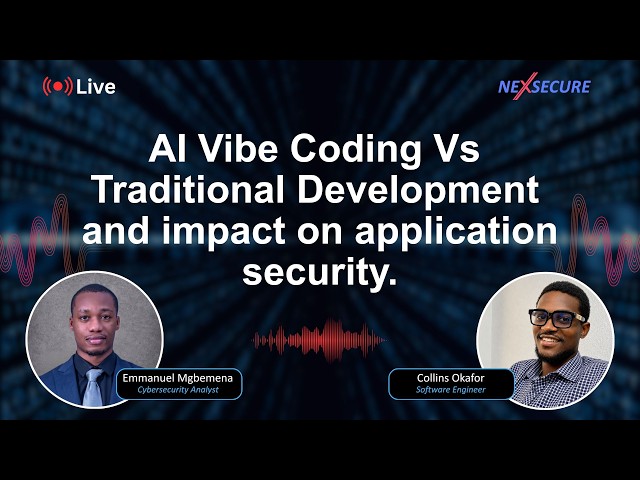 Live

NEXSECURE

AI Vibe Coding Vs Traditional Development and impact on application security.

Emmanuel Mgbemena
Cybersecurity Analyst

Collins Okafor
Software Engineer